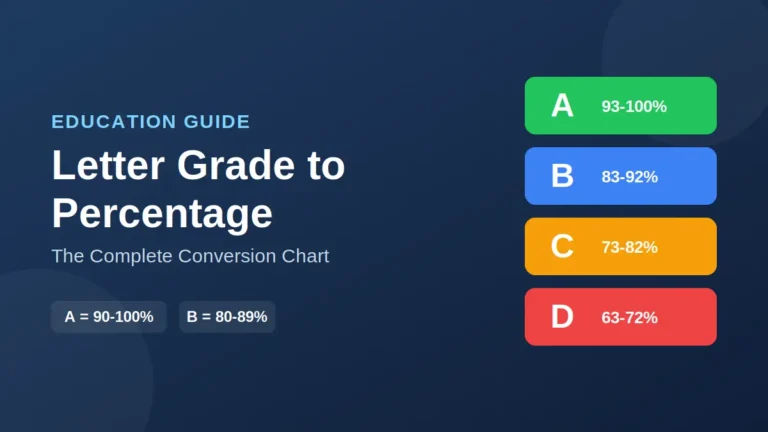 EDUCATION GUIDE

Letter Grade to Percentage

The Complete Conversion Chart

A = 90-100%

B = 80-89%

A 93-100%

B 83-92%

C 73-82%

D 63-72%